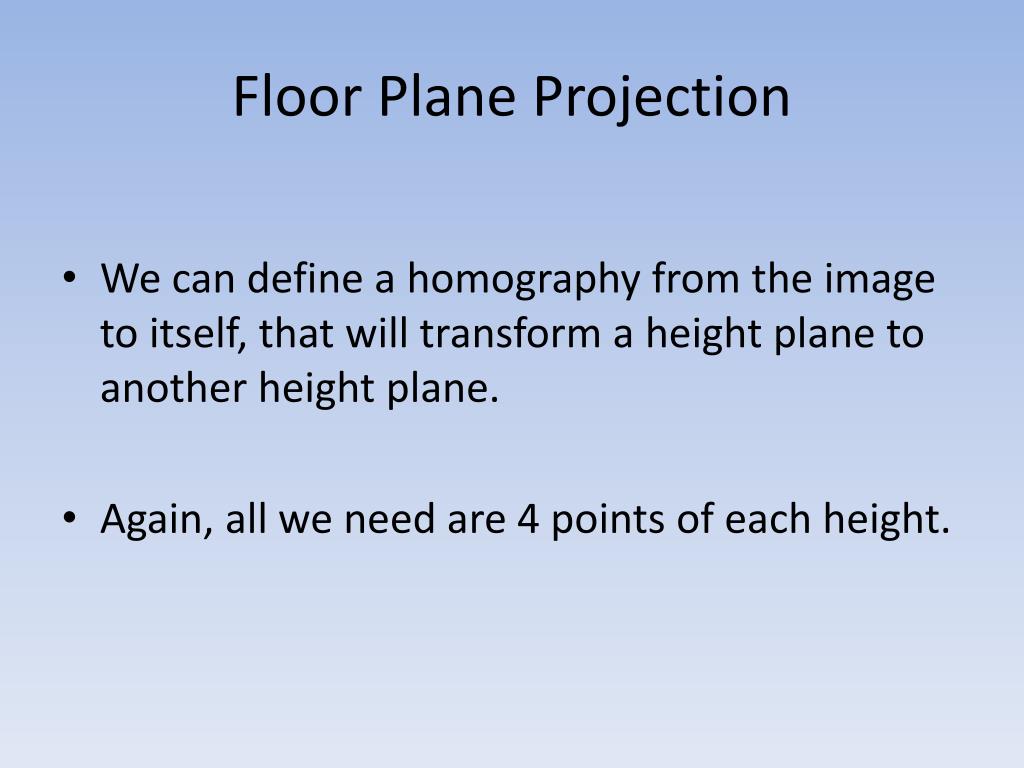 Floor Plane Projection

• We can define a homography from the image to itself, that will transform a height plane to another height plane.

• Again, all we need are 4 points of each height.